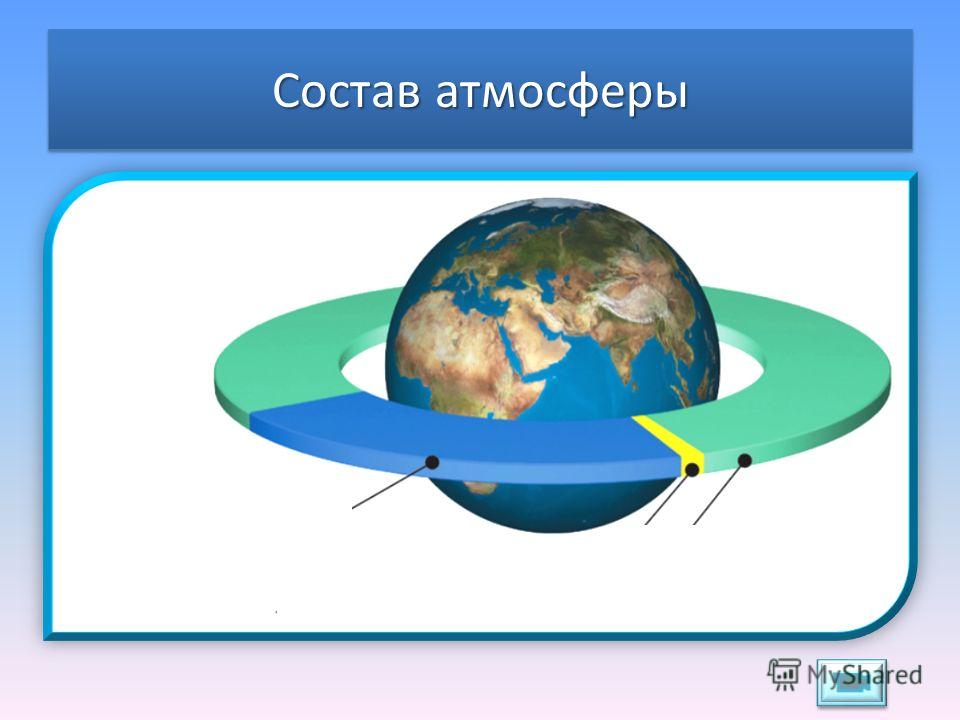 Состав атмосферы

MyShared